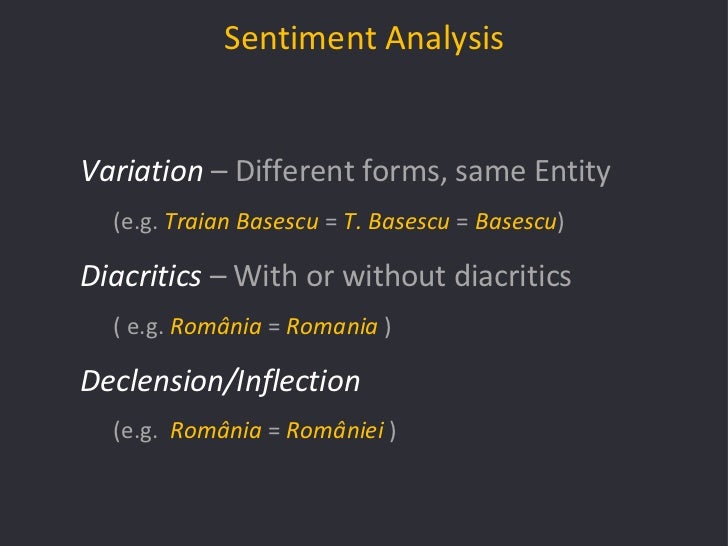 Sentiment Analysis

Variation – Different forms, same Entity

(e.g. Traian Basescu = T. Basescu = Basescu)

Diacritics – With or without diacritics

( e.g. România = Romania )

Declension/Inflection

(e.g. România = României )